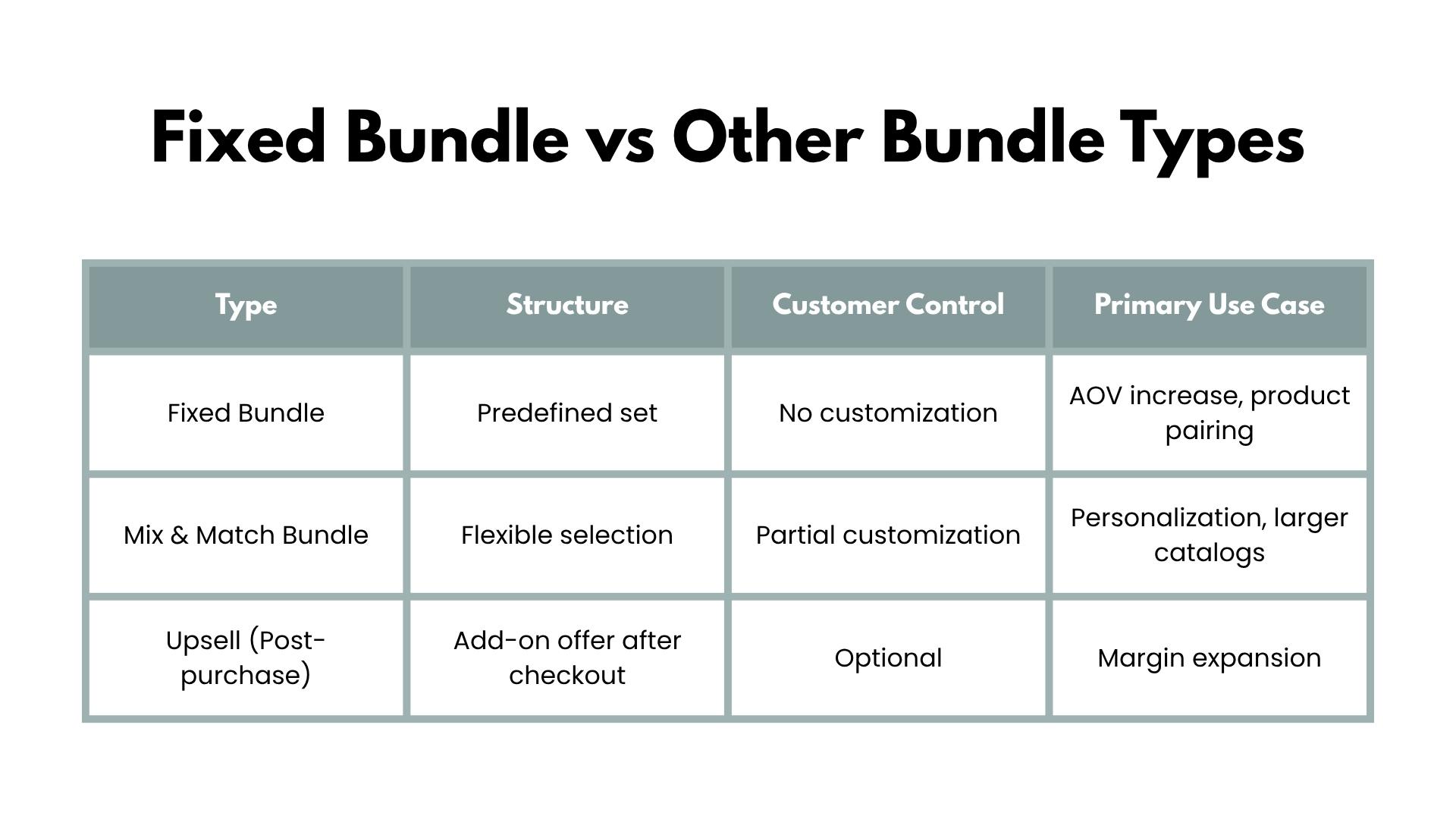 Fixed Bundle vs Other Bundle Types

| Type | Structure | Customer Control | Primary Use Case |
|---|---|---|---|
| Fixed Bundle | Predefined set | No customization | AOV increase, product pairing |
| Mix & Match Bundle | Flexible selection | Partial customization | Personalization, larger catalogs |
| Upsell (Post-purchase) | Add-on offer after checkout | Optional | Margin expansion |